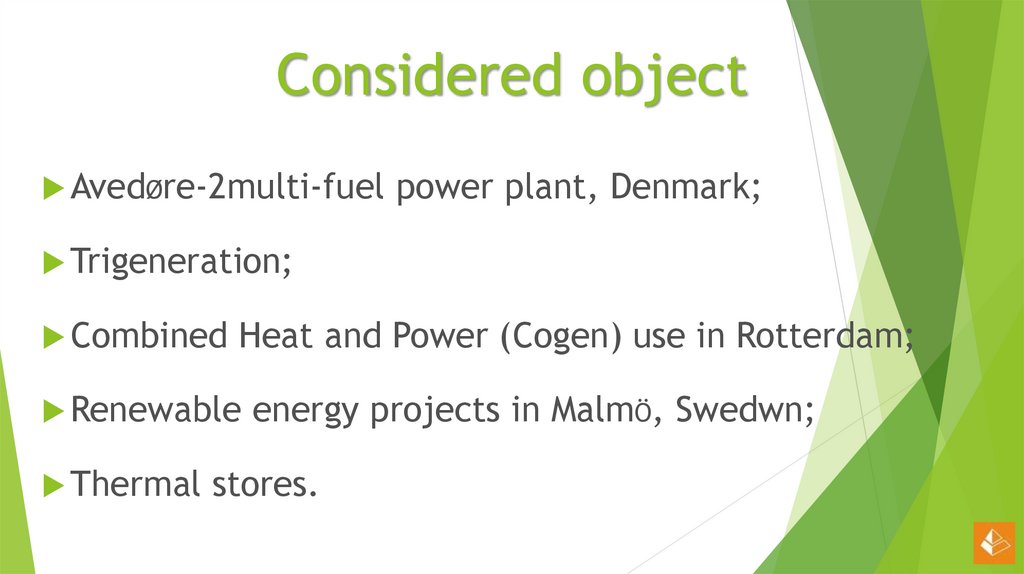 Considered object

Avedøre-2multi-fuel power plant, Denmark;

Trigeneration;

Combined Heat and Power (Cogen) use in Rotterdam;

Renewable energy projects in Malmö, Swedwn;

Thermal stores.